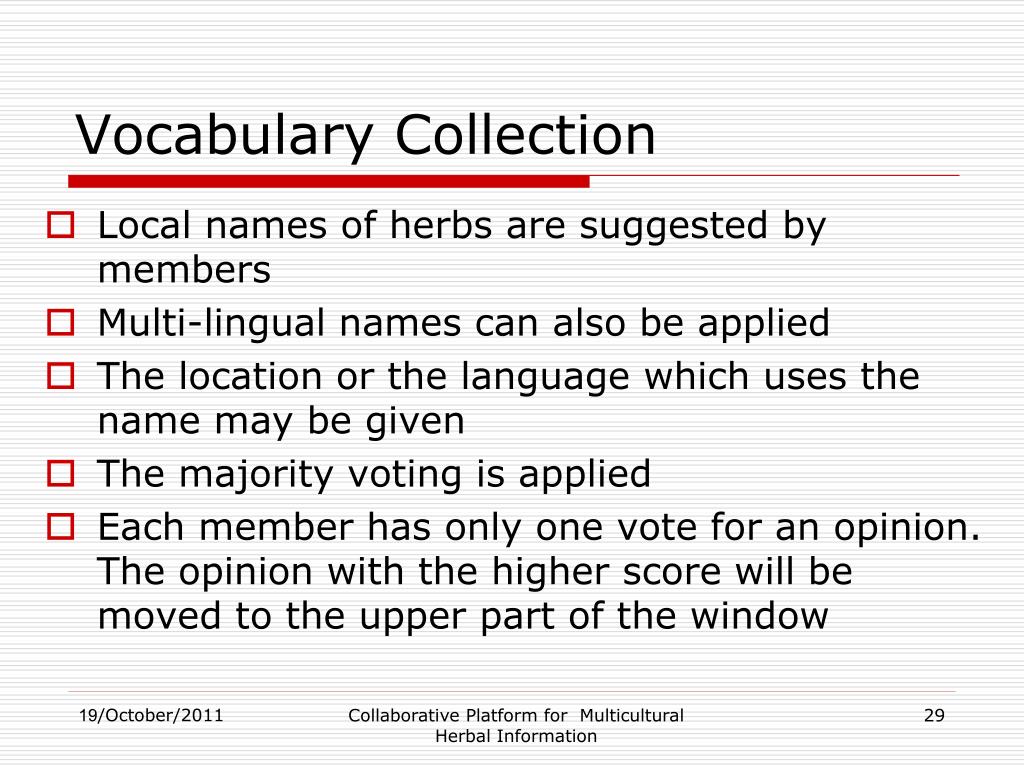 Vocabulary Collection

Local names of herbs are suggested by members

Multi-lingual names can also be applied

The location or the language which uses the name may be given

The majority voting is applied

Each member has only one vote for an opinion. The opinion with the higher score will be moved to the upper part of the window

19/October/2011

Collaborative Platform for Multicultural Herbal Information

29